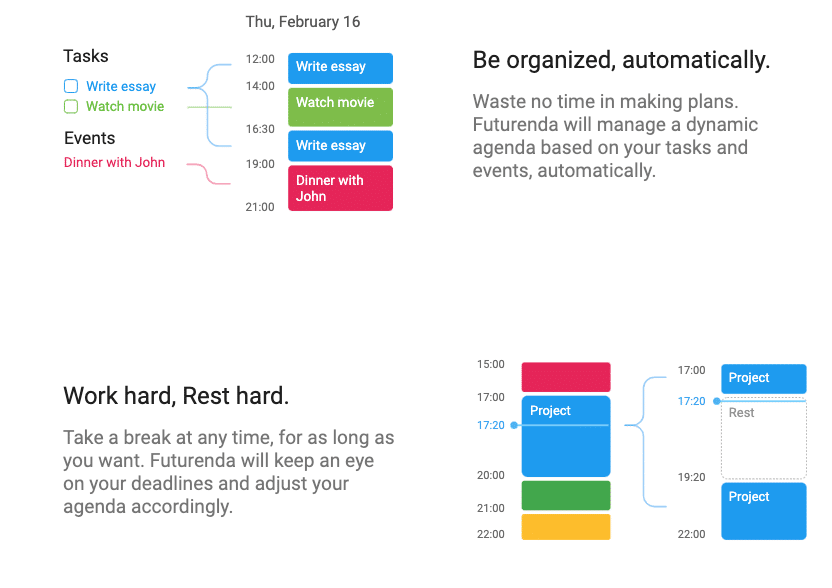 Thu, February 16

Tasks

Write essay

Watch movie

Events

Dinner with John

12:00
14:00
16:30
19:00
21:00

Write essay

Watch movie

Write essay

Dinner with John

Be organized, automatically.

Waste no time in making plans. Futurenda will manage a dynamic agenda based on your tasks and events, automatically.

Work hard, Rest hard.

Take a break at any time, for as long as you want. Futurenda will keep an eye on your deadlines and adjust your agenda accordingly.

15:00
17:00
17:20
20:00
21:00
22:00

Project

17:00
17:20
19:20
22:00

Project

Rest

Project